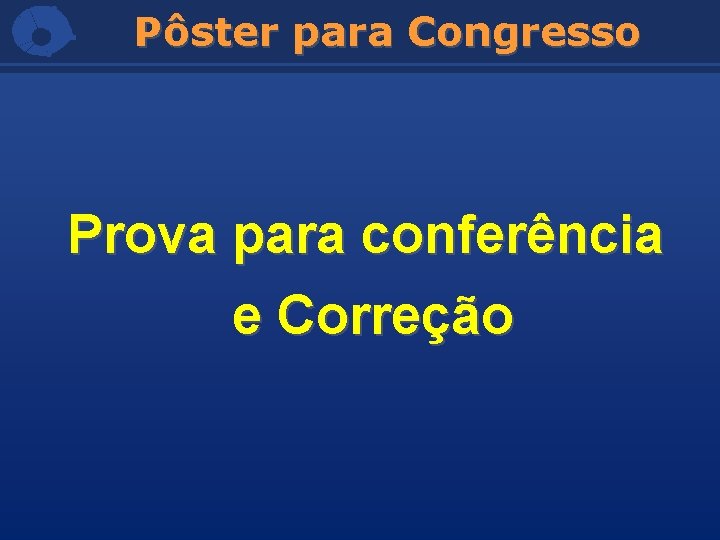 Pôster para Congresso

Prova para conferência e Correção